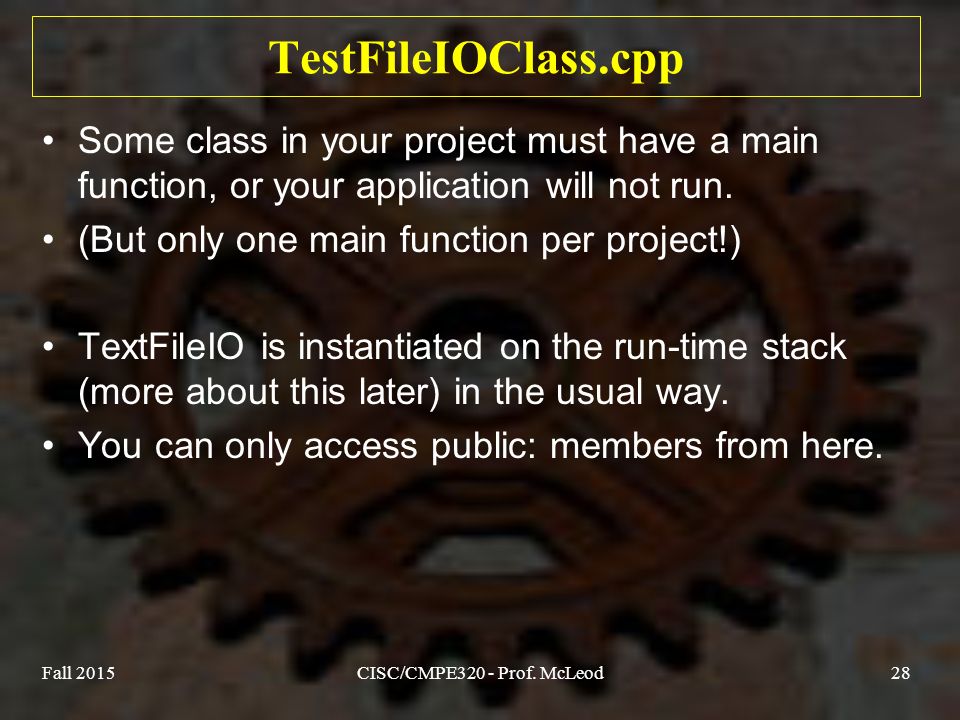 TestFileIOClass.cpp

• Some class in your project must have a main function, or your application will not run.
• (But only one main function per project!)

• TextFileIO is instantiated on the run-time stack (more about this later) in the usual way.
• You can only access public: members from here.

Fall 2015

CISC/CMPE320 - Prof. McLeod

28